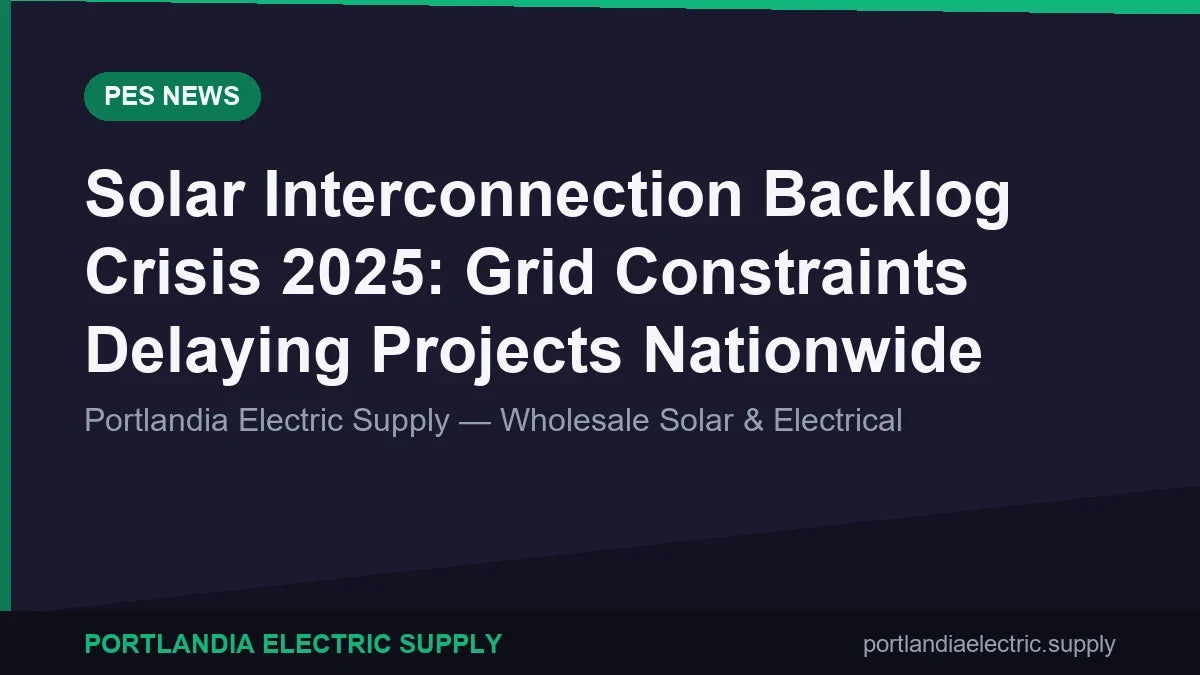 PES NEWS

Solar Interconnection Backlog Crisis 2025: Grid Constraints Delaying Projects Nationwide

Portlandia Electric Supply — Wholesale Solar & Electrical

PORTLANDIA ELECTRIC SUPPLY

portlandiaelectric.supply